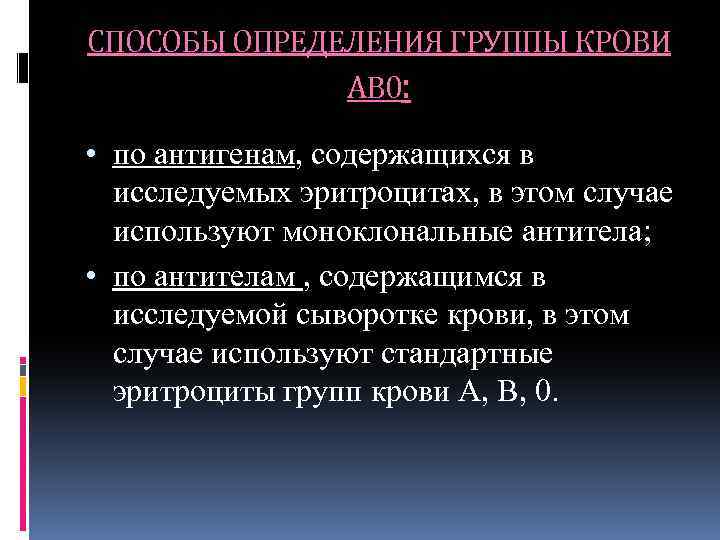 СПОСОБЫ ОПРЕДЕЛЕНИЯ ГРУППЫ КРОВИ АВ0:

• по антигенам, содержащихся в исследуемых эритроцитах, в этом случае используют моноклональные антитела;
• по антителам , содержащимся в исследуемой сыворотке крови, в этом случае используют стандартные эритроциты групп крови А, В, 0.